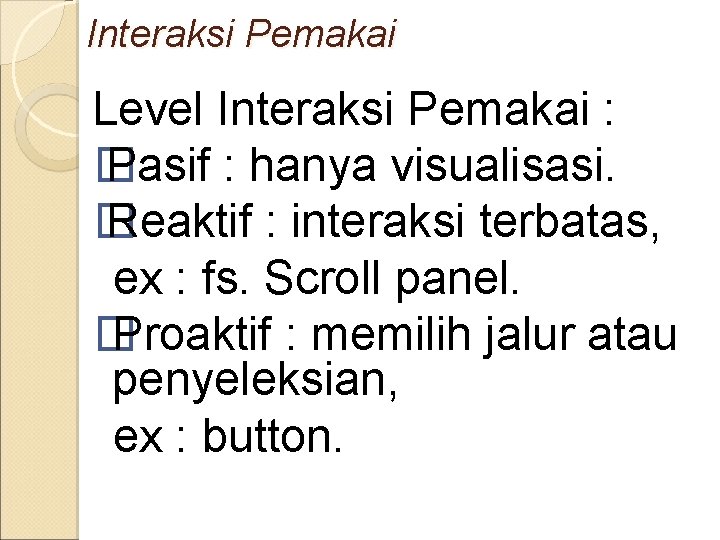 Interaksi Pemakai

Level Interaksi Pemakai :

Pasif : hanya visualisasi.

Reaktif : interaksi terbatas, ex : fs. Scroll panel.

Proaktif : memilih jalur atau penyeleksian, ex : button.